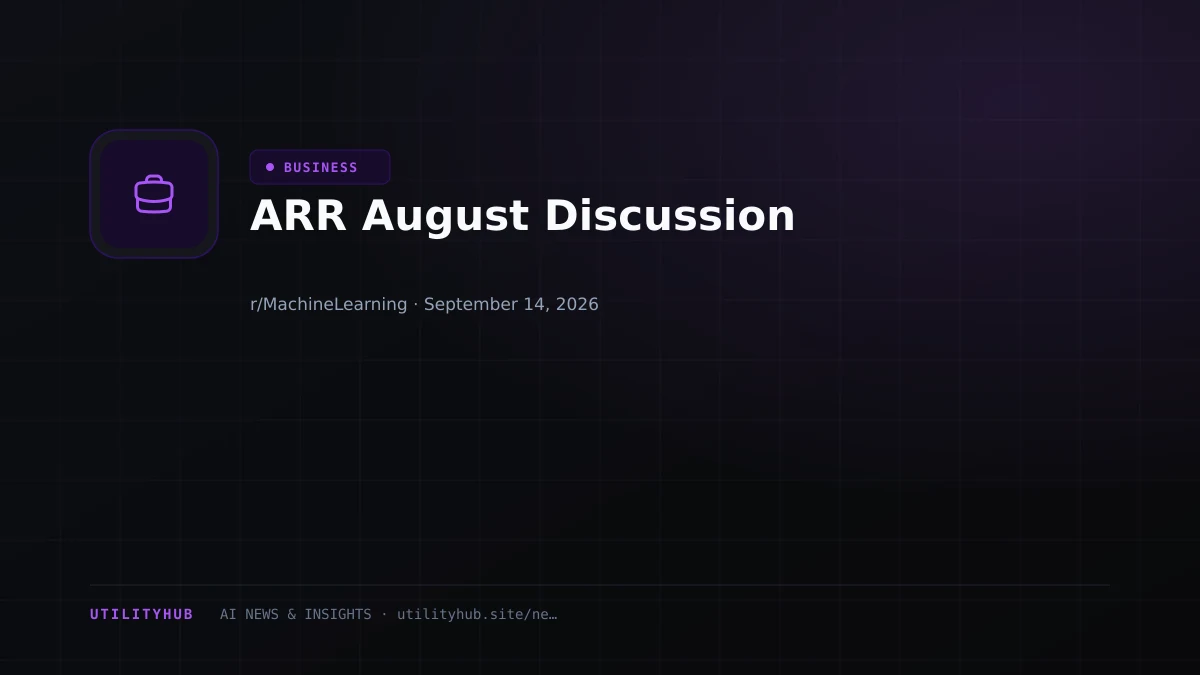 BUSINESS

ARR August Discussion

r/MachineLearning · September 14, 2026

UTILITYHUB AI NEWS & INSIGHTS · utilityhub.site/ne…